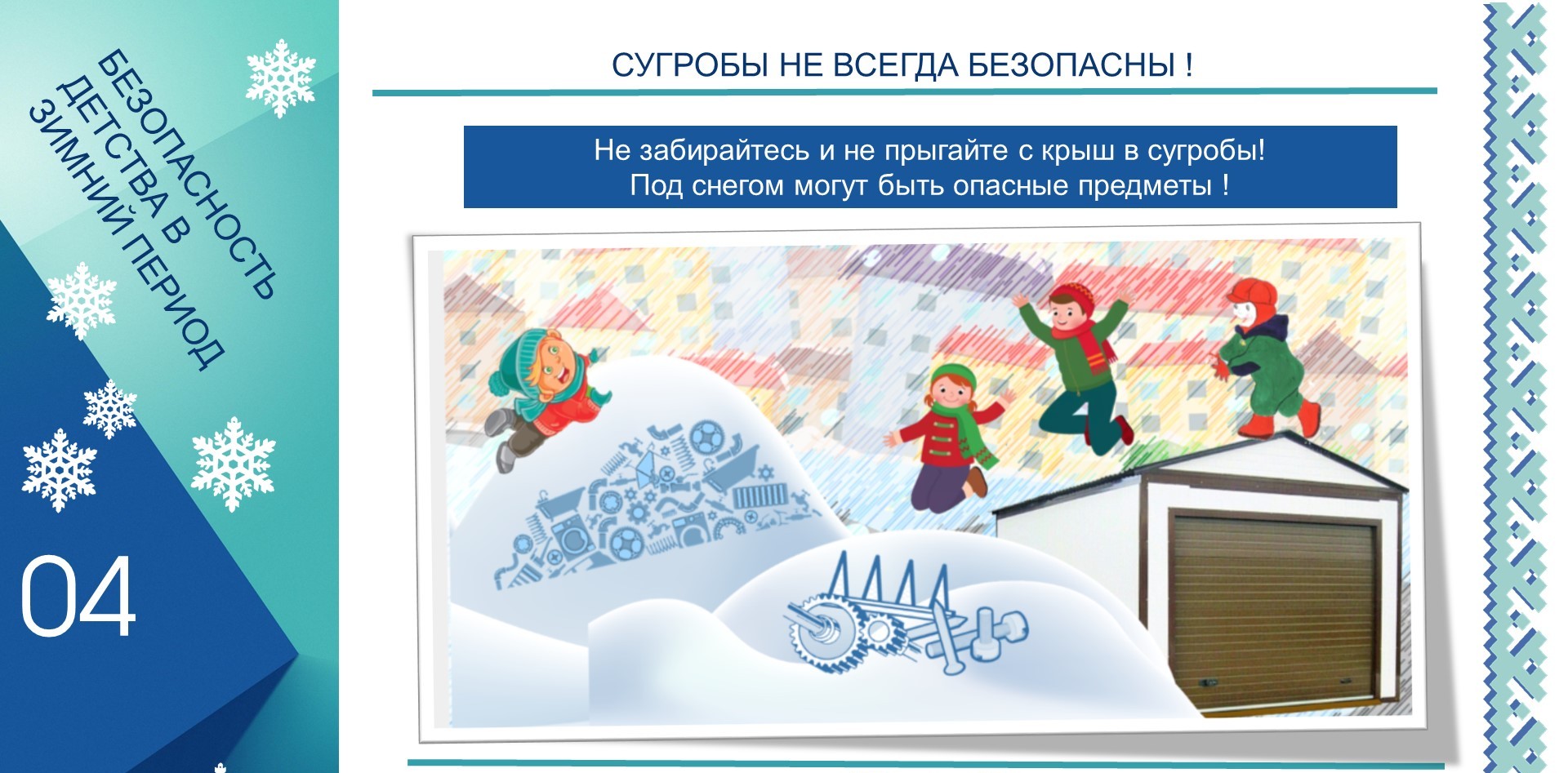 БЕЗОПАСНОСТЬ ДЕТСТВА В ЗИМНИЙ ПЕРИОД

04

СУГРОБЫ НЕ ВСЕГДА БЕЗОПАСНЫ !

Не забирайтесь и не прыгайте с крыш в сугробы!
Под снегом могут быть опасные предметы !